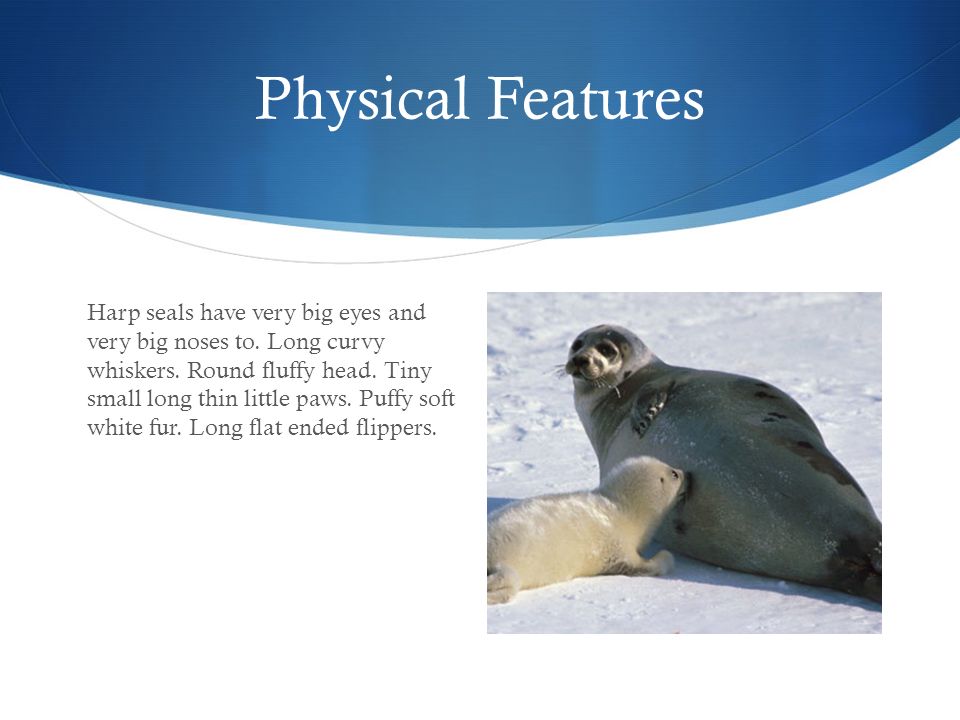 Physical Features

Harp seals have very big eyes and very big noses to. Long curvy whiskers. Round fluffy head. Tiny small long thin little paws. Puffy soft white fur. Long flat ended flippers.